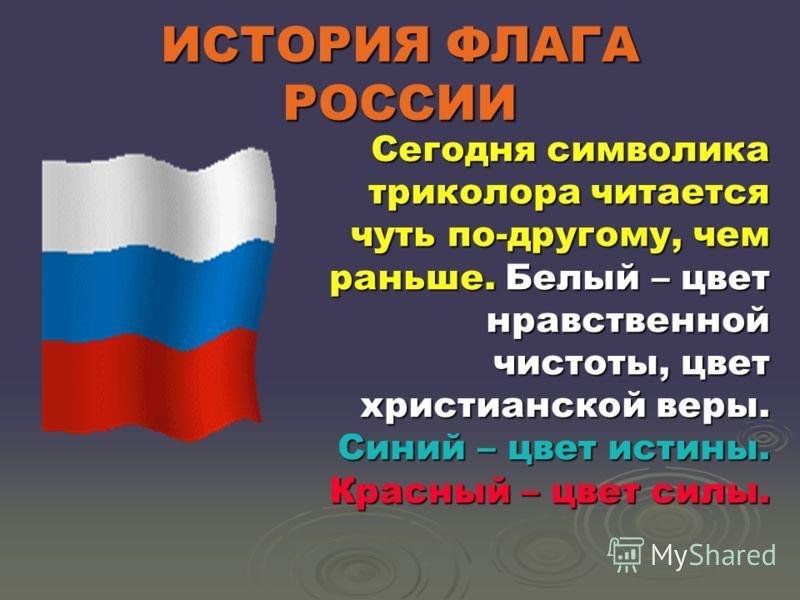 ИСТОРИЯ ФЛАГА РОССИИ

Сегодня символика триколора читается чуть по-другому, чем раньше. Белый – цвет нравственной чистоты, цвет христианской веры. Синий – цвет истины. Красный – цвет силы.

MyShared